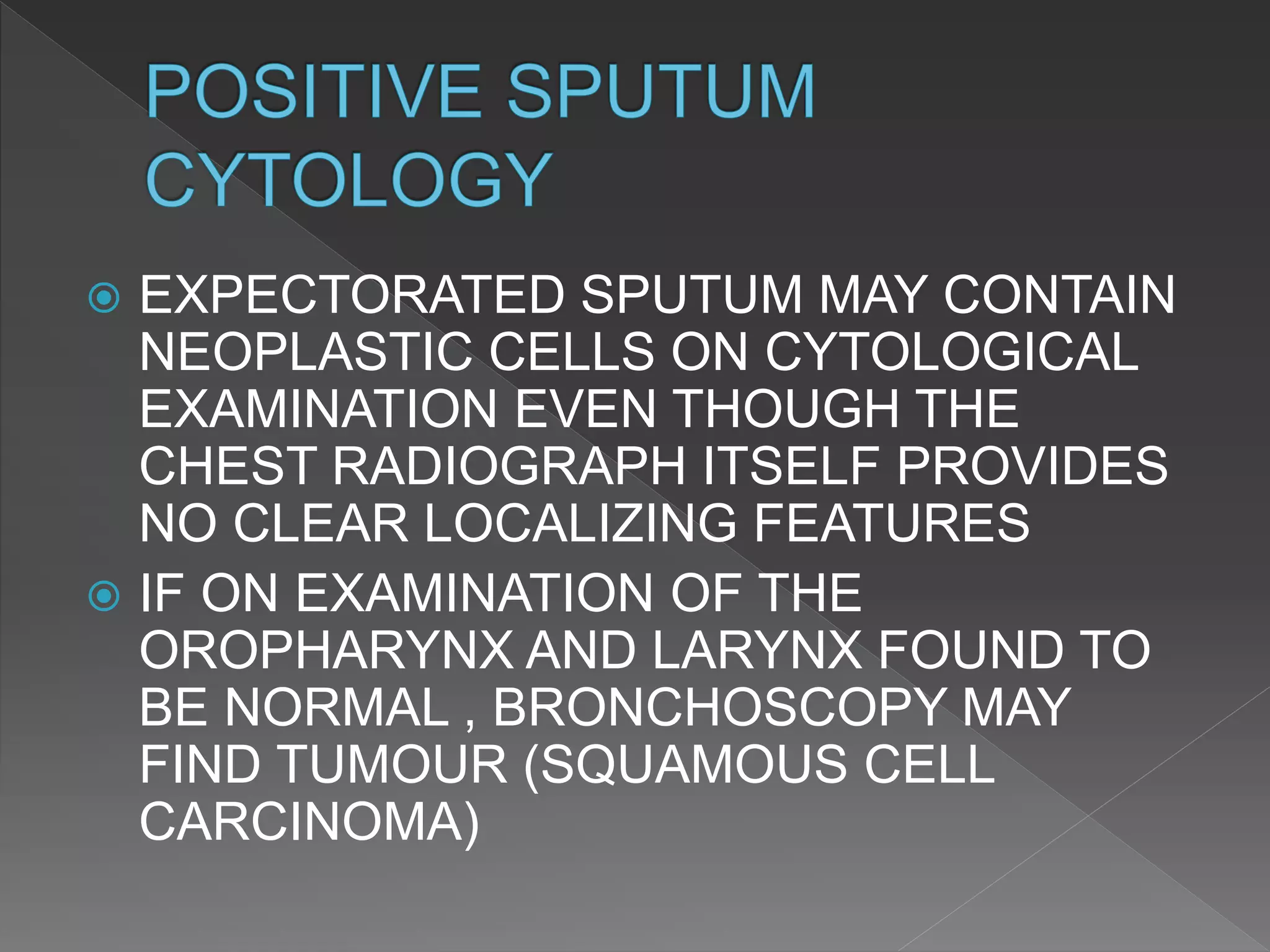 POSITIVE SPUTUM CYTOLOGY

EXPECTORATED SPUTUM MAY CONTAIN NEOPLASTIC CELLS ON CYTOLOGICAL EXAMINATION EVEN THOUGH THE CHEST RADIOGRAPH ITSELF PROVIDES NO CLEAR LOCALIZING FEATURES

IF ON EXAMINATION OF THE OROPHARYNX AND LARYNX FOUND TO BE NORMAL , BRONCHOSCOPY MAY FIND TUMOUR (SQUAMOUS CELL CARCINOMA)